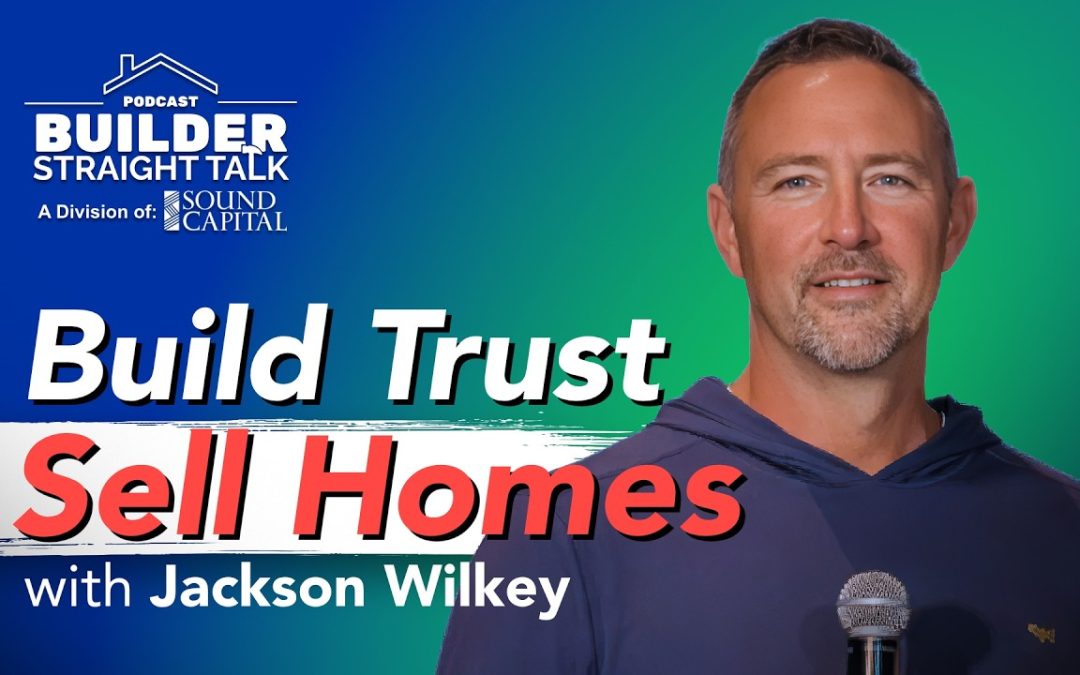 PODCAST
BUILDER
STRAIGHT TALK
A Division of: SOUND CAPITAL

Build Trust
Sell Homes
with Jackson Wilkey